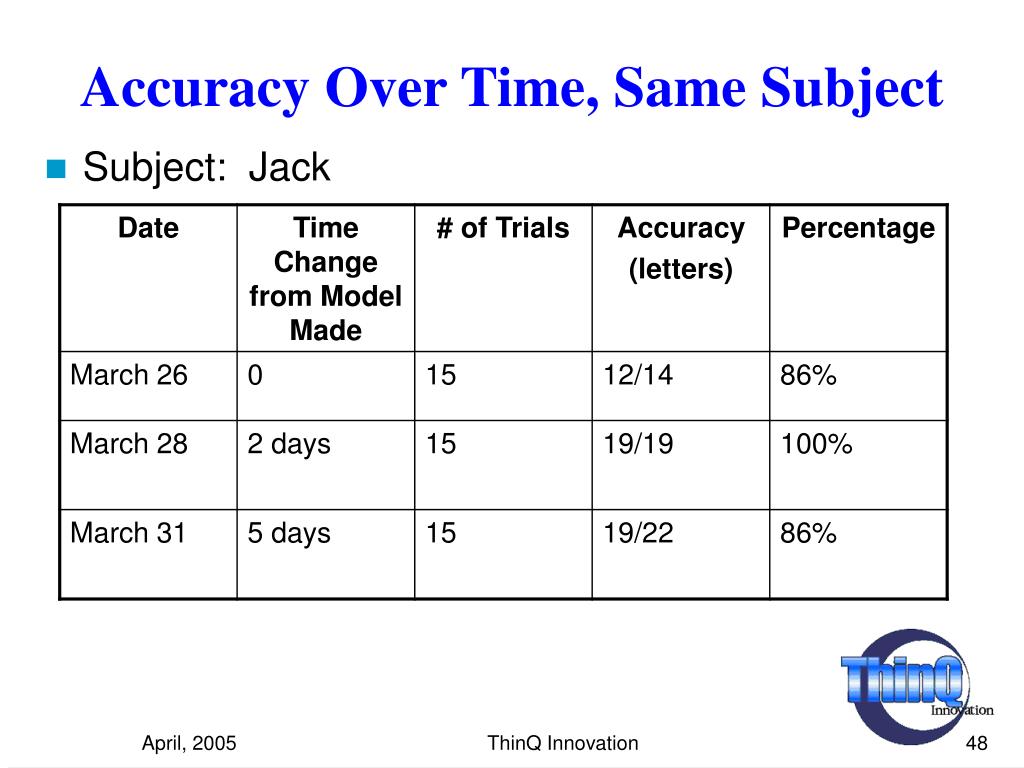 Accuracy Over Time, Same Subject

Subject: Jack

| Date | Time Change from Model Made | # of Trials | Accuracy (letters) | Percentage |
|---|---|---|---|---|
| March 26 | 0 | 15 | 12/14 | 86% |
| March 28 | 2 days | 15 | 19/19 | 100% |
| March 31 | 5 days | 15 | 19/22 | 86% |

ThinQ
Innovation

April, 2005

ThinQ Innovation

48